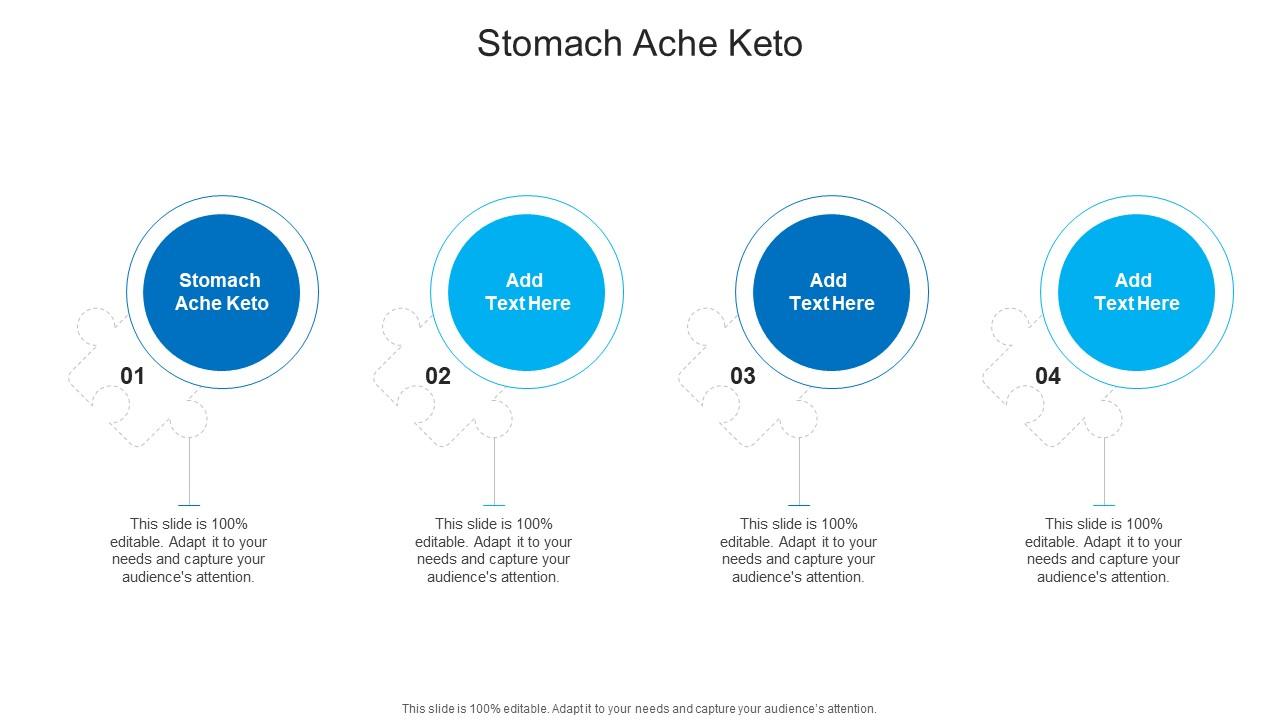 Stomach Ache Keto

Stomach Ache Keto

01

This slide is 100% editable. Adapt it to your needs and capture your audience's attention.

Add Text Here

02

This slide is 100% editable. Adapt it to your needs and capture your audience's attention.

Add Text Here

03

This slide is 100% editable. Adapt it to your needs and capture your audience's attention.

Add Text Here

04

This slide is 100% editable. Adapt it to your needs and capture your audience's attention.

This slide is 100% editable. Adapt it to your needs and capture your audience's attention.